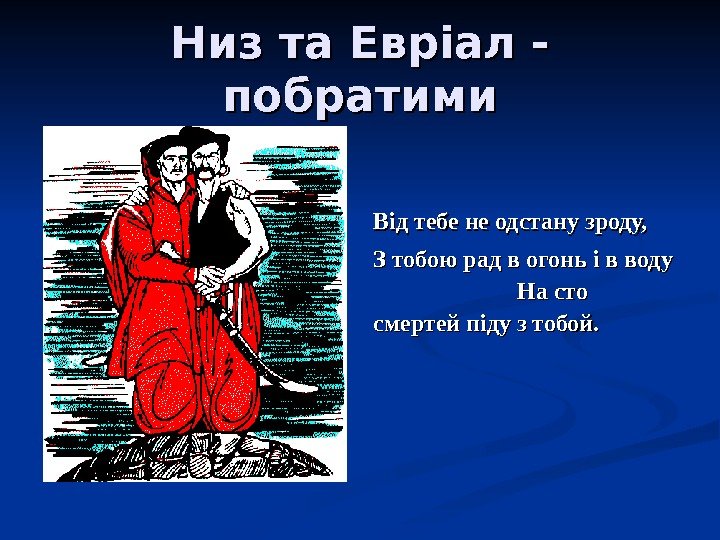 Низ та Евріал - побратими

Від тебе не одстану зроду,
З тобою рад в огонь і в воду
На сто
смертей піду з тобой.